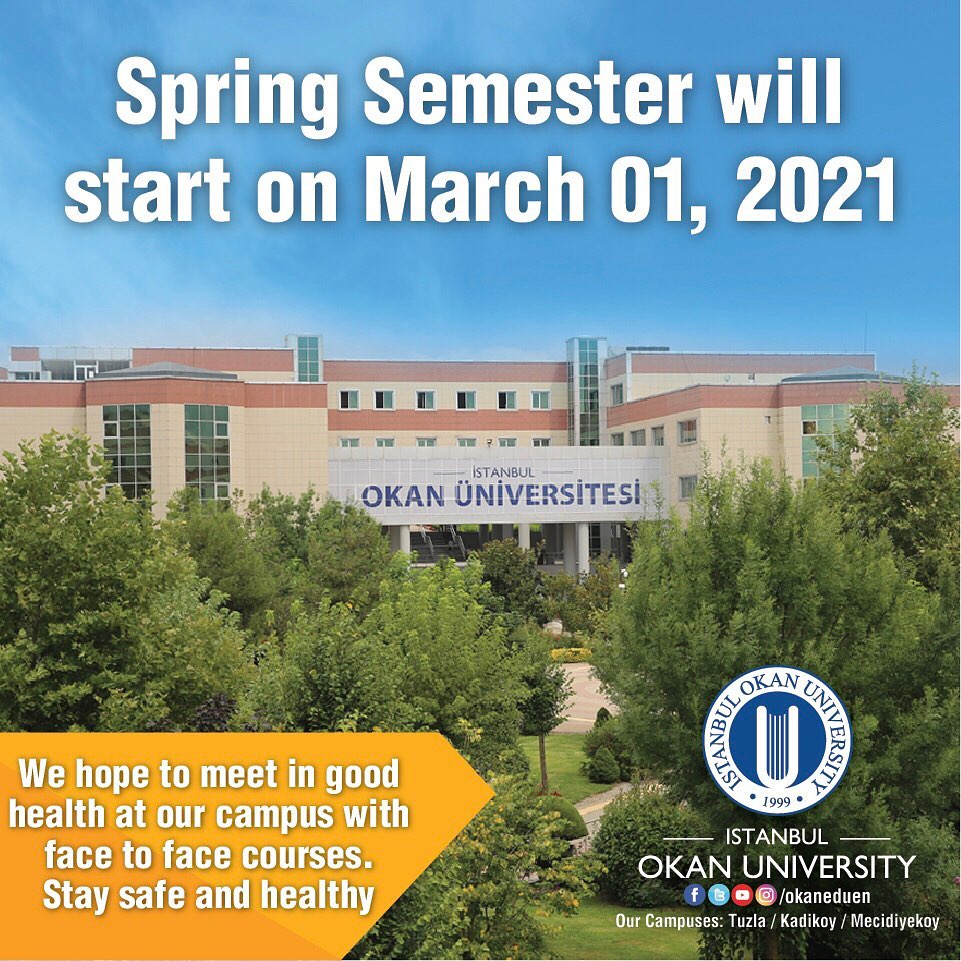 Spring Semester will start on March 01, 2021

İSTANBUL
OKAN ÜNİVERSİTESİ

We hope to meet in good health at our campus with face to face courses. Stay safe and healthy

ISTANBUL OKAN UNIVERSITY
1999

ISTANBUL
OKAN UNIVERSITY
/okaneduen
Our Campuses: Tuzla / Kadikoy / Mecidiyekoy